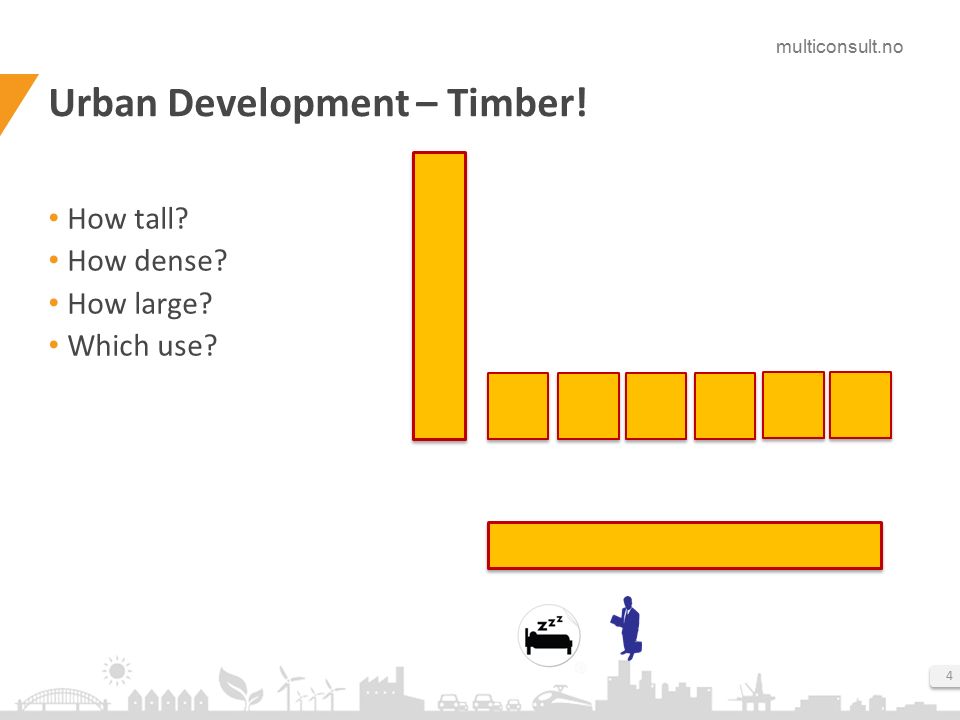 multiconsult.no

Urban Development – Timber!

• How tall?
• How dense?
• How large?
• Which use?

zzz

4